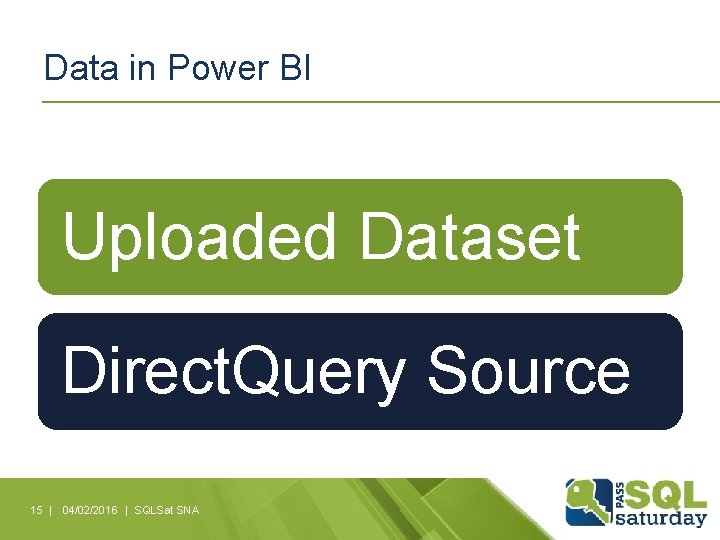 Data in Power BI

Uploaded Dataset

DirectQuery Source

15 | 04/02/2016 | SQLSat SNA

PASS SQL saturday